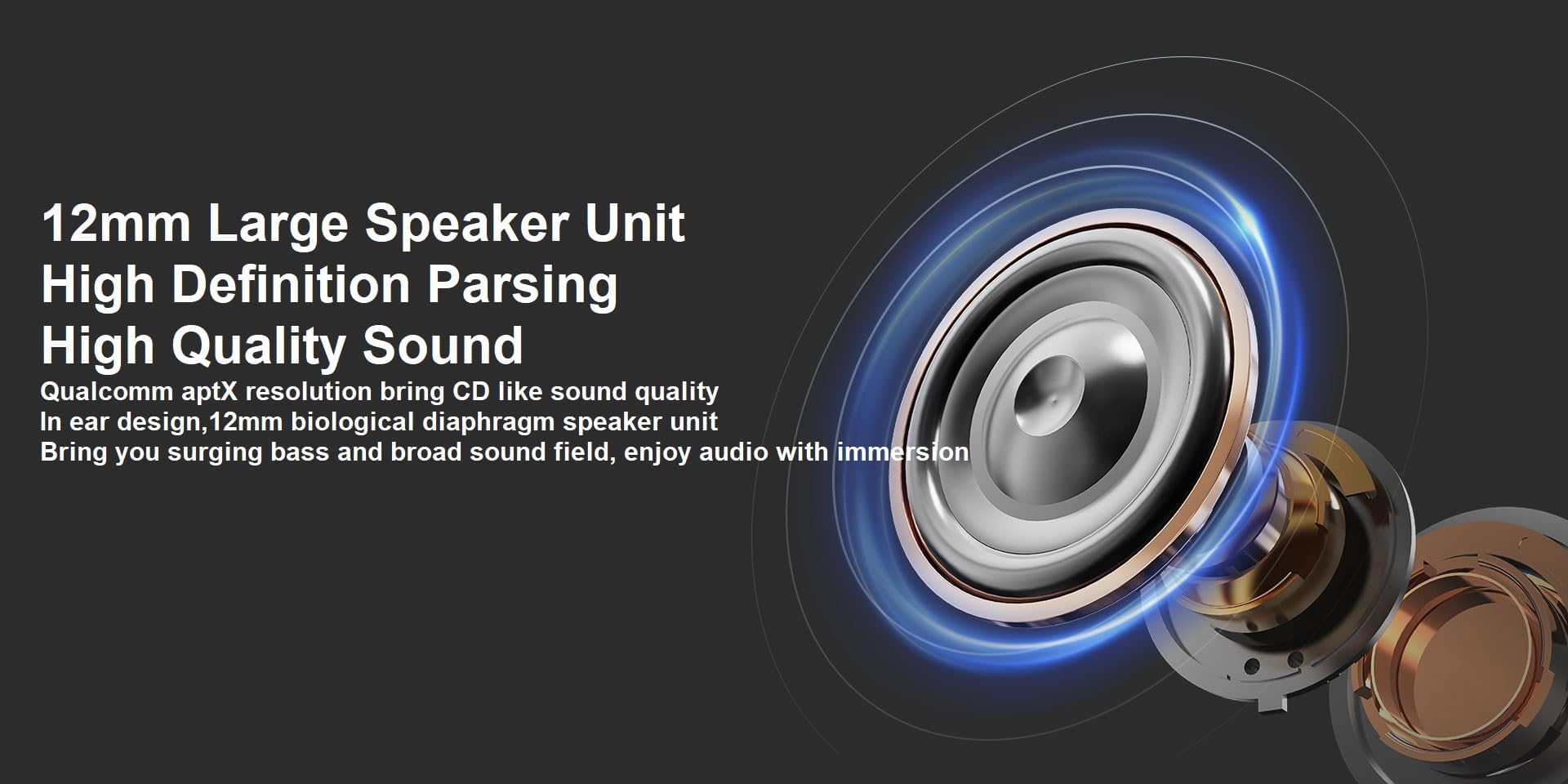 12mm Large Speaker Unit
High Definition Parsing
High Quality Sound

Qualcomm aptX resolution bring CD like sound quality
In ear design,12mm biological diaphragm speaker unit
Bring you surging bass and broad sound field, enjoy audio with immersion